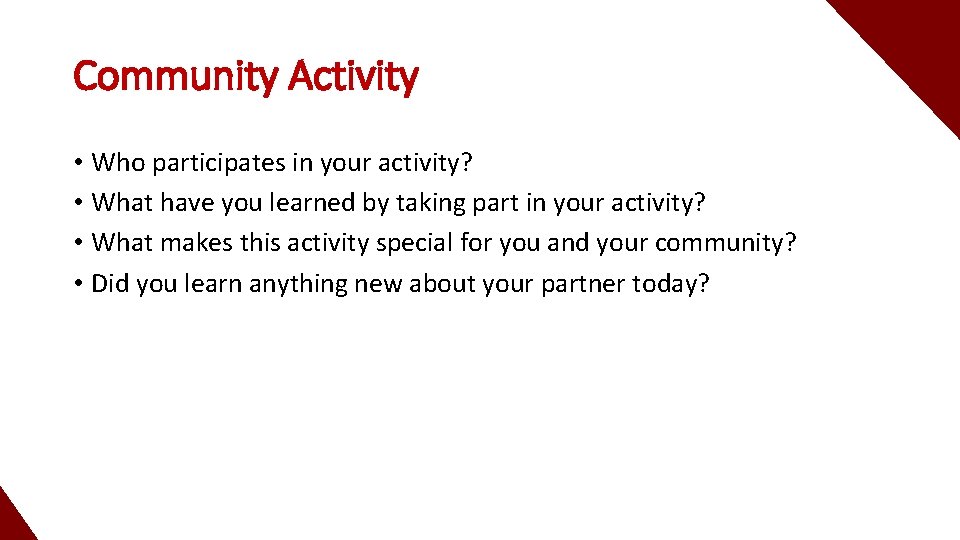 Community Activity

• Who participates in your activity?
• What have you learned by taking part in your activity?
• What makes this activity special for you and your community?
• Did you learn anything new about your partner today?